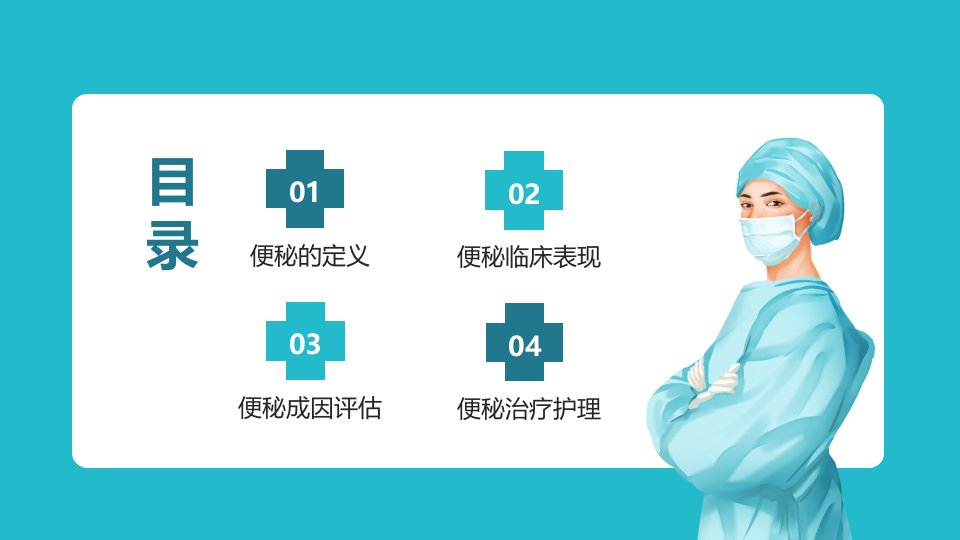 目录

01
便秘的定义

02
便秘临床表现

03
便秘成因评估

04
便秘治疗护理